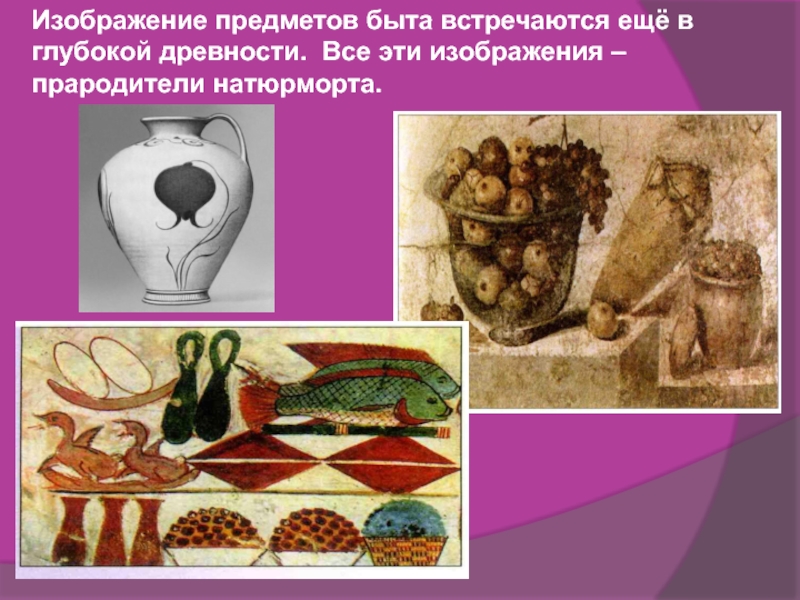 Изображение предметов быта встречаются ещё в глубокой древности. Все эти изображения – прародители натюрморта.